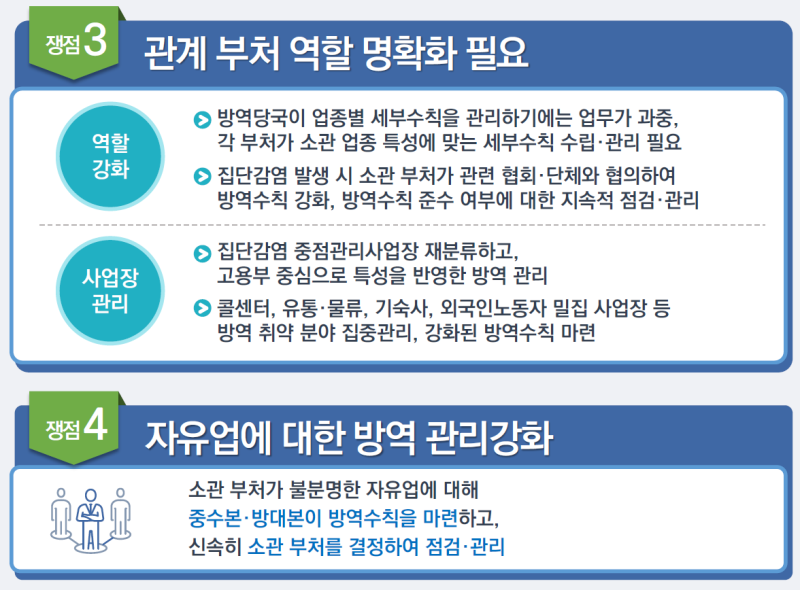 쟁점 3 관계 부처 역할 명확화 필요

역할 강화

방역당국이 업종별 세부수칙을 관리하기에는 업무가 과중, 각 부처가 소관 업종 특성에 맞는 세부수칙 수립·관리 필요

집단감염 발생 시 소관 부처가 관련 협회·단체와 협의하여 방역수칙 강화, 방역수칙 준수 여부에 대한 지속적 점검·관리

사업장 관리

집단감염 중점관리사업장 재분류하고, 고용부 중심으로 특성을 반영한 방역 관리

콜센터, 유통·물류, 기숙사, 외국인노동자 밀집 사업장 등 방역 취약 분야 집중관리, 강화된 방역수칙 마련

쟁점 4 자유업에 대한 방역 관리강화

소관 부처가 불분명한 자유업에 대해 중수본·방대본이 방역수칙을 마련하고, 신속히 소관 부처를 결정하여 점검·관리